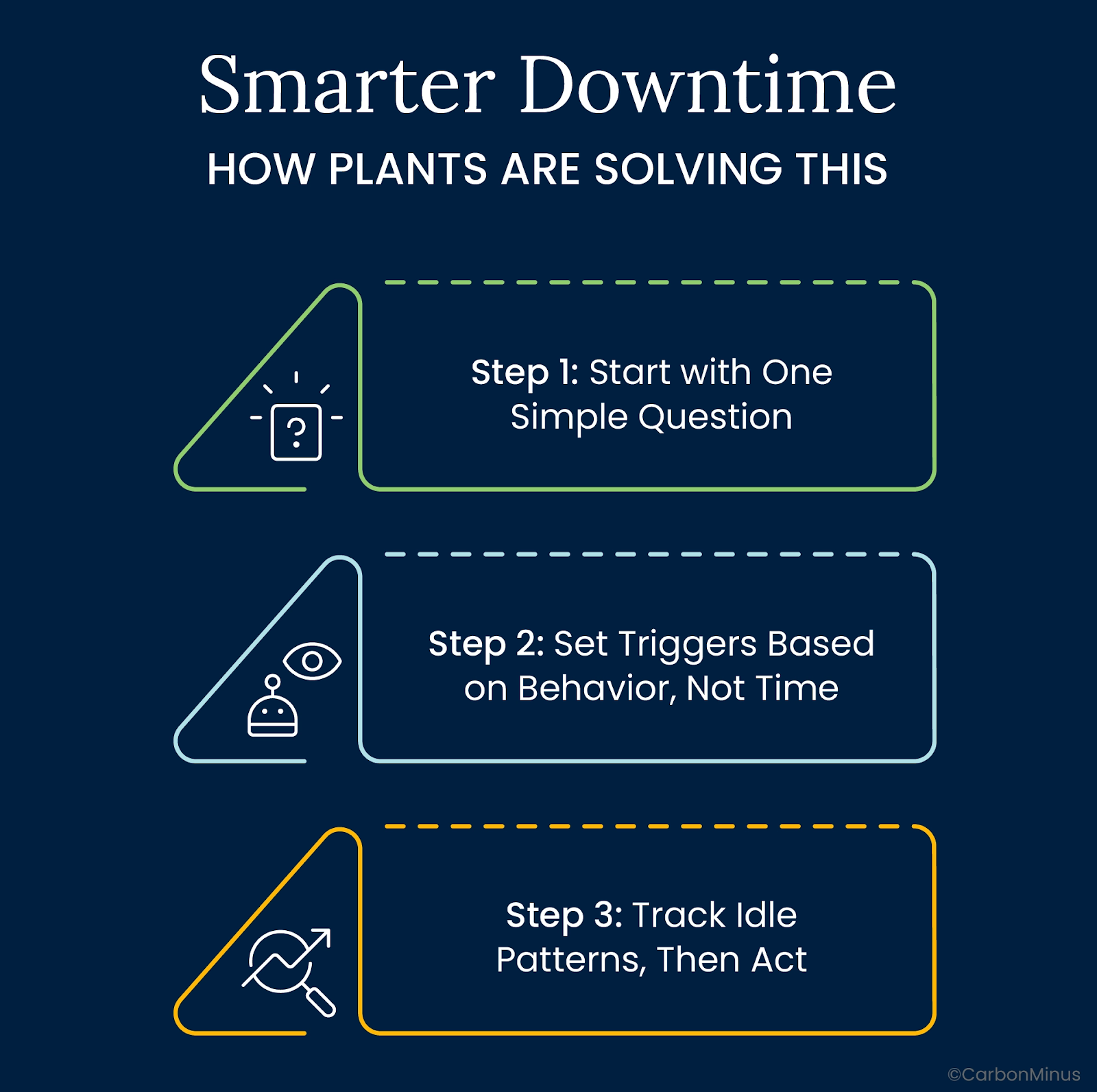 Smarter Downtime
HOW PLANTS ARE SOLVING THIS

?

Step 1: Start with One Simple Question

Step 2: Set Triggers Based on Behavior, Not Time

Step 3: Track Idle Patterns, Then Act

©CarbonMinus